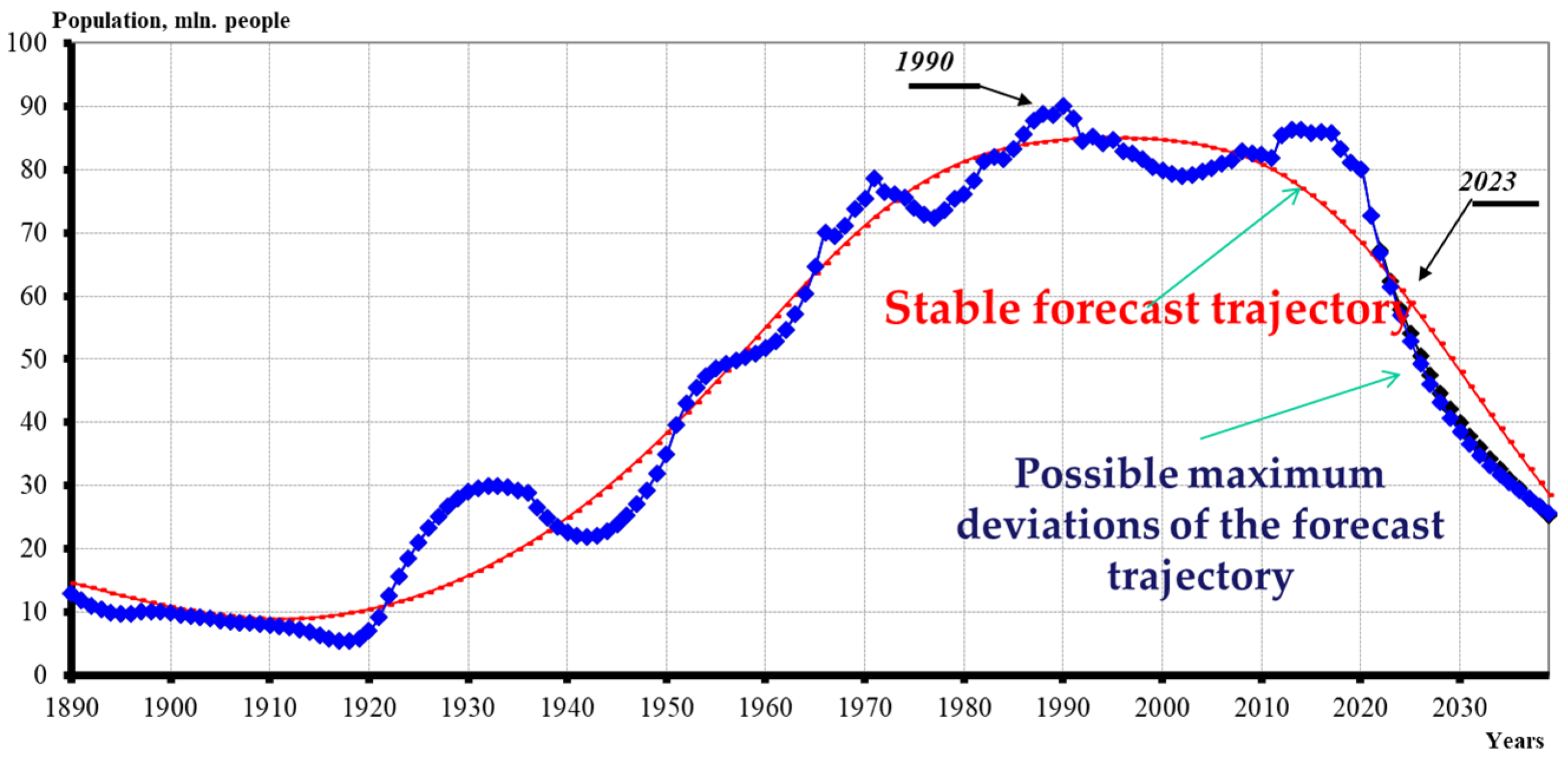 Population, mln. people

100
90
80
70
60
50
40
30
20
10
0

1990

2023

Stable forecast trajectory

Possible maximum deviations of the forecast trajectory

1890 1900 1910 1920 1930 1940 1950 1960 1970 1980 1990 2000 2010 2020 2030

Years